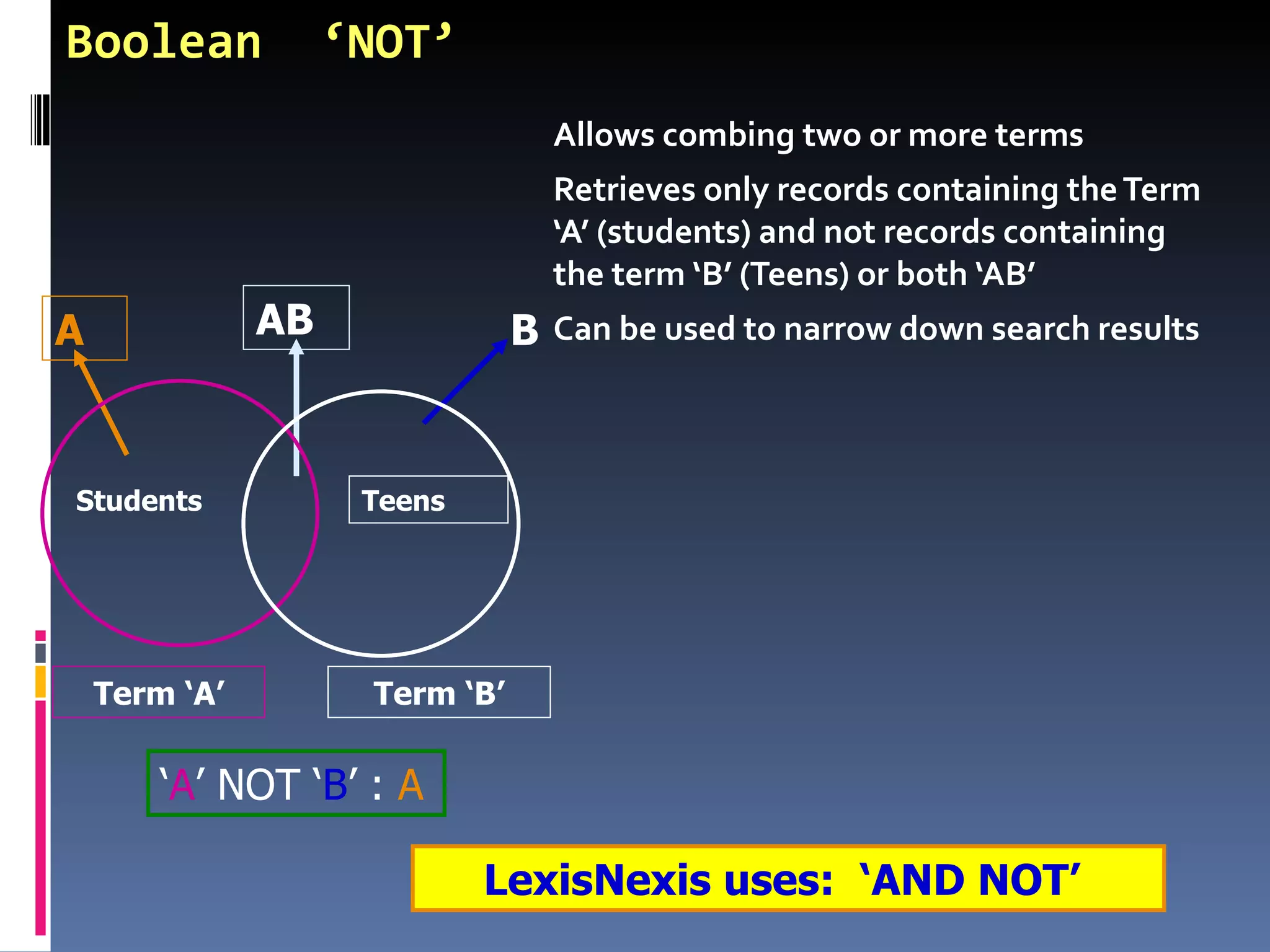 Boolean ‘NOT’

Allows combing two or more terms

Retrieves only records containing the Term ‘A’ (students) and not records containing the term ‘B’ (Teens) or both ‘AB’

Can be used to narrow down search results

A

AB

B

Students

Teens

Term ‘A’

Term ‘B’

‘A’ NOT ‘B’ : A

LexisNexis uses: ‘AND NOT’